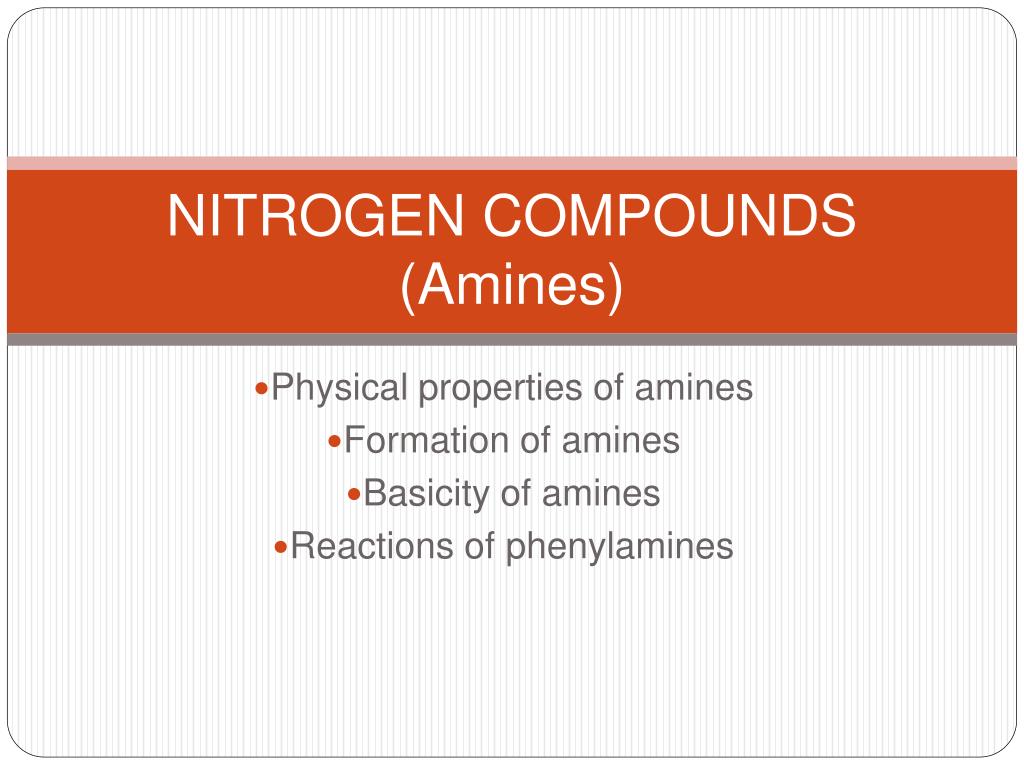 NITROGEN COMPOUNDS
(Amines)

•Physical properties of amines
•Formation of amines
•Basicity of amines
•Reactions of phenylamines